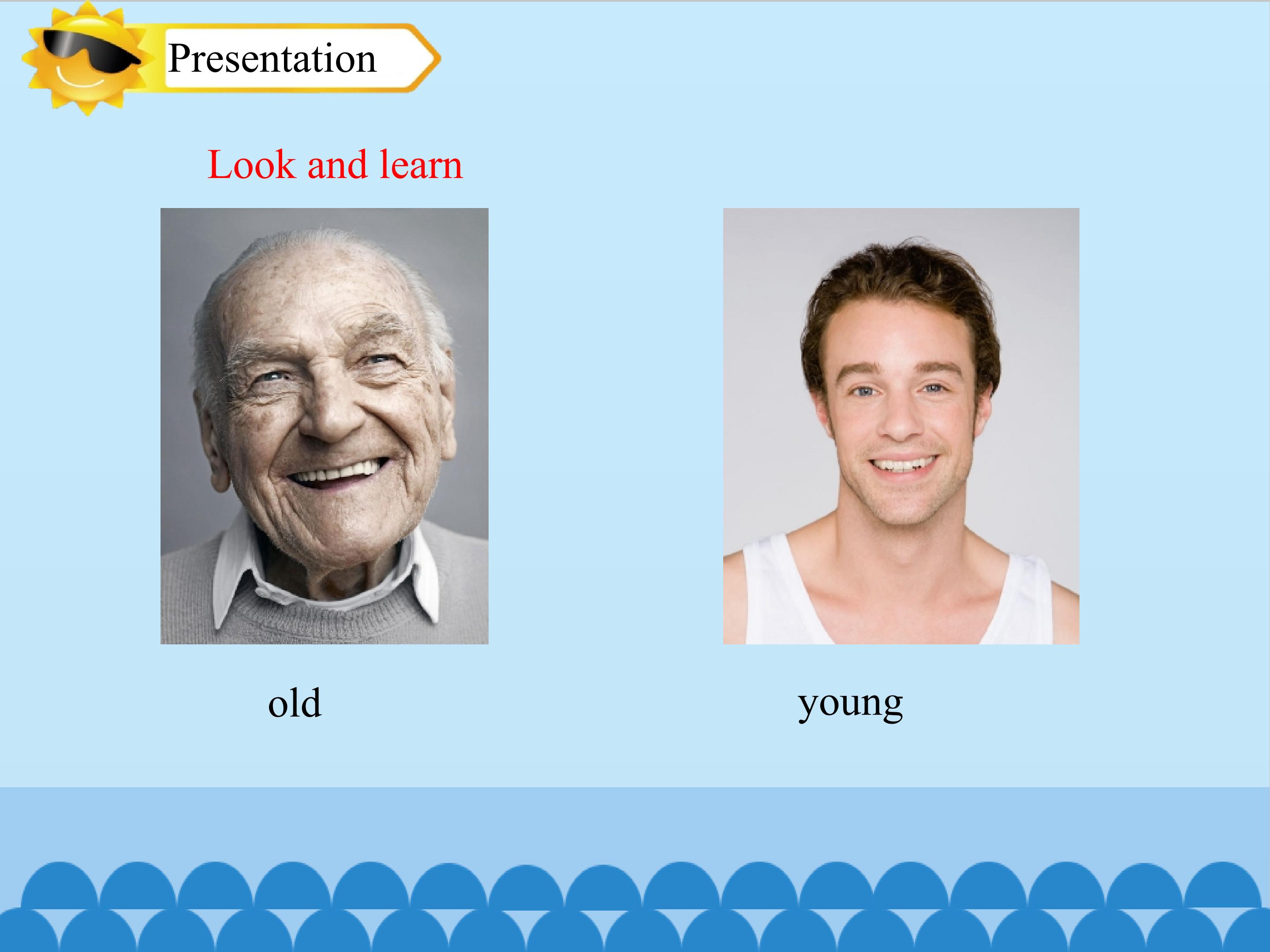 Presentation

Look and learn

old

young